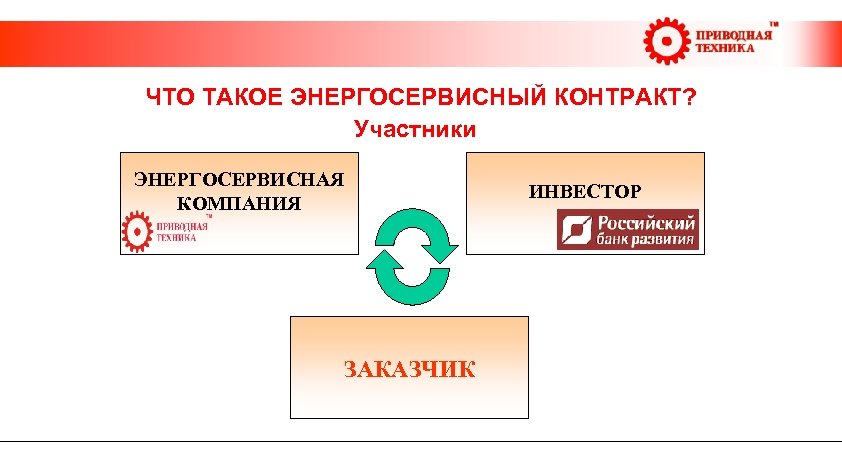 ПРИВОДНАЯ ТЕХНИКА ™

ЧТО ТАКОЕ ЭНЕРГОСЕРВИСНЫЙ КОНТРАКТ?
Участники

ЭНЕРГОСЕРВИСНАЯ КОМПАНИЯ

ПРИВОДНАЯ ТЕХНИКА ™

ИНВЕСТОР

Российский банк развития

ЗАКАЗЧИК